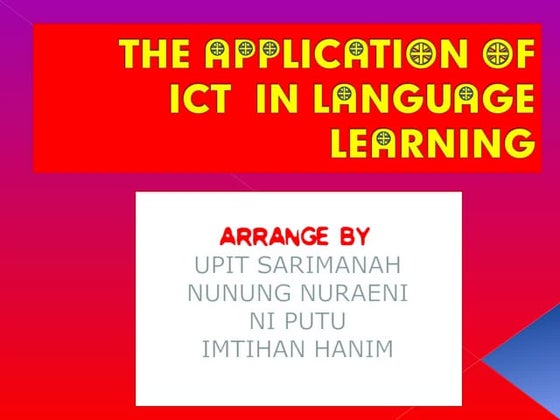 THE APPLICATION OF ICT IN LANGUAGE LEARNING

ARRANGE BY
UPIT SARIMANAH
NUNUNG NURAENI
NI PUTU
IMTIHAN HANIM